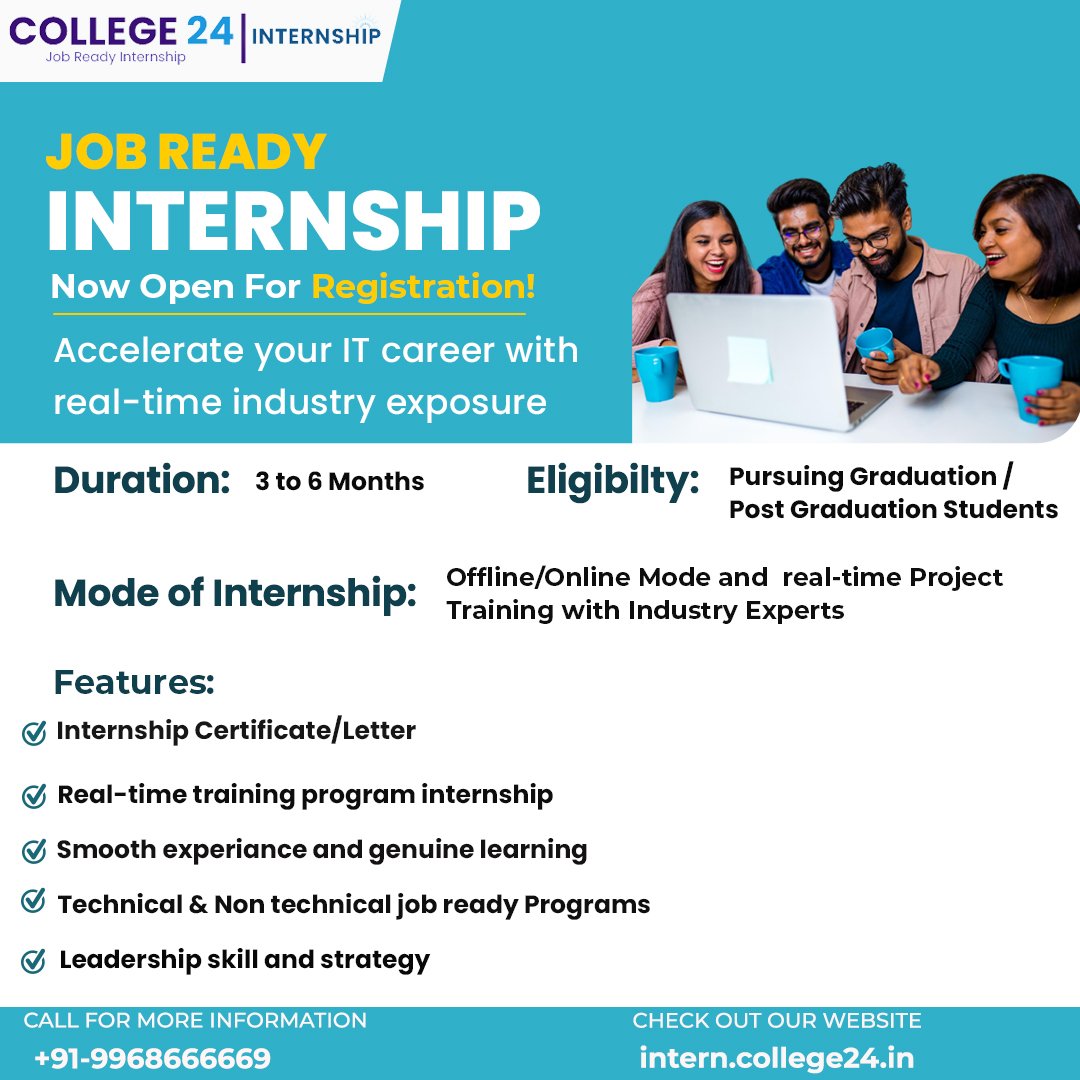 COLLEGE 24
Job Ready Internship
INTERNSHIP

JOB READY
INTERNSHIP
Now Open For Registration!

Accelerate your IT career with real-time industry exposure

Duration: 3 to 6 Months

Eligibilty: Pursuing Graduation / Post Graduation Students

Mode of Internship: Offline/Online Mode and real-time Project Training with Industry Experts

Features:
Internship Certificate/Letter
Real-time training program internship
Smooth experiance and genuine learning
Technical & Non technical job ready Programs
Leadership skill and strategy

CALL FOR MORE INFORMATION
+91-9968666669

CHECK OUT OUR WEBSITE
intern.college24.in